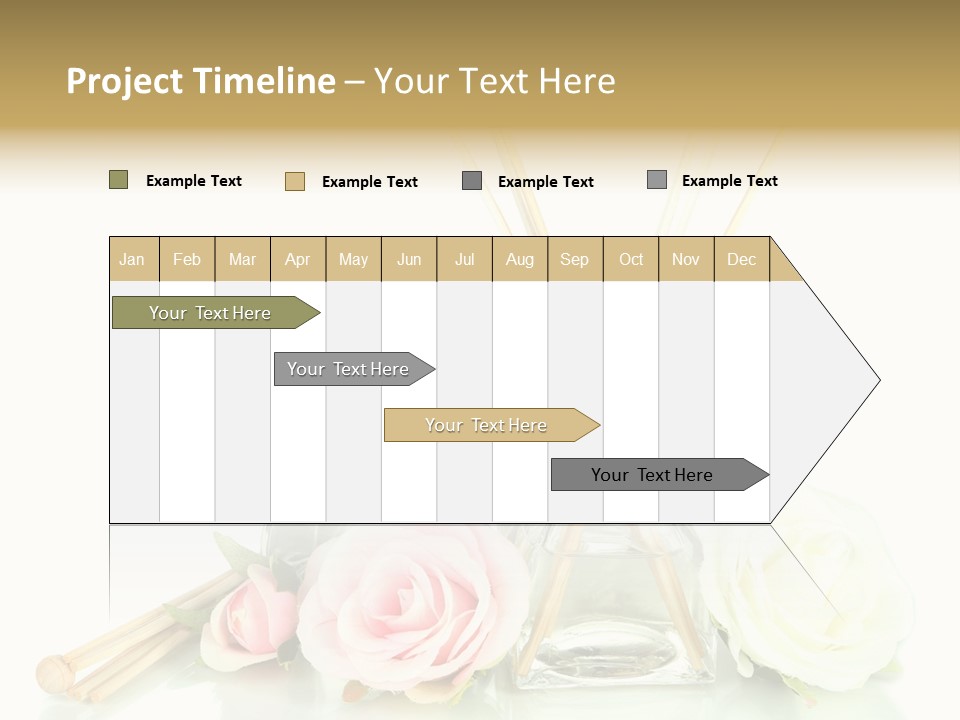 Project Timeline – Your Text Here

Example Text
Example Text
Example Text
Example Text

| Jan | Feb | Mar | Apr | May | Jun | Jul | Aug | Sep | Oct | Nov | Dec |
|---|---|---|---|---|---|---|---|---|---|---|---|

Your Text Here
Your Text Here
Your Text Here
Your Text Here